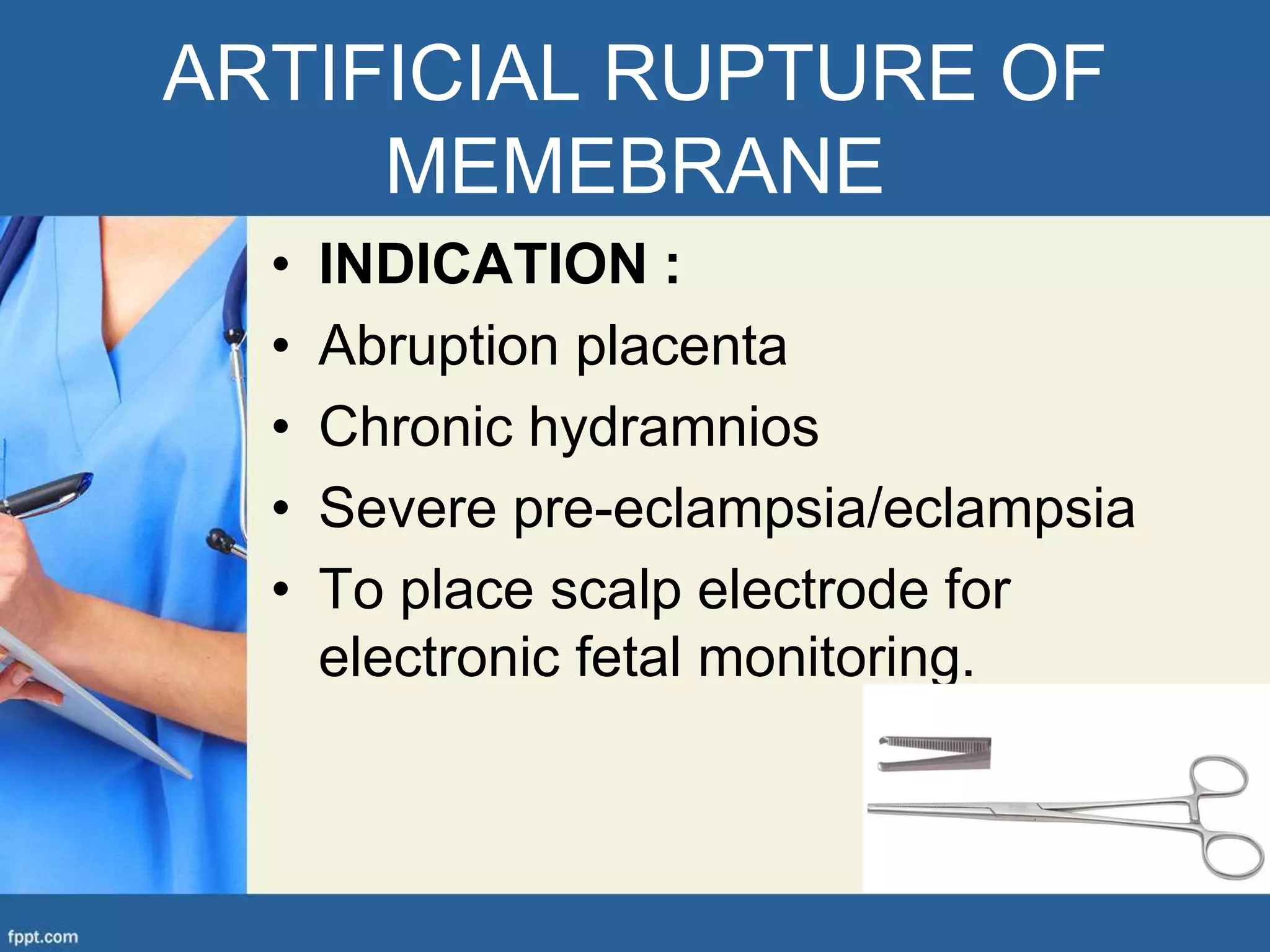 ARTIFICIAL RUPTURE OF MEMEBRANE

• INDICATION :
• Abruption placenta
• Chronic hydramnios
• Severe pre-eclampsia/eclampsia
• To place scalp electrode for electronic fetal monitoring.

fppt.com